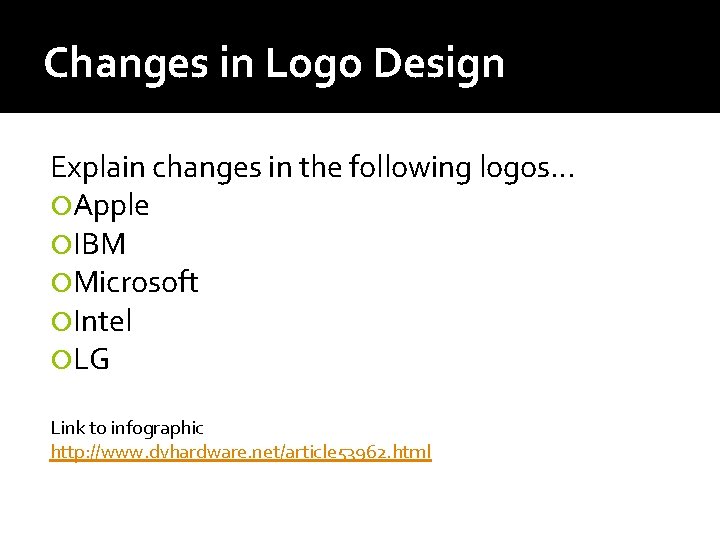 Changes in Logo Design

Explain changes in the following logos…
Apple
IBM
Microsoft
Intel
LG

Link to infographic
http://www.dvhardware.net/article53962.html